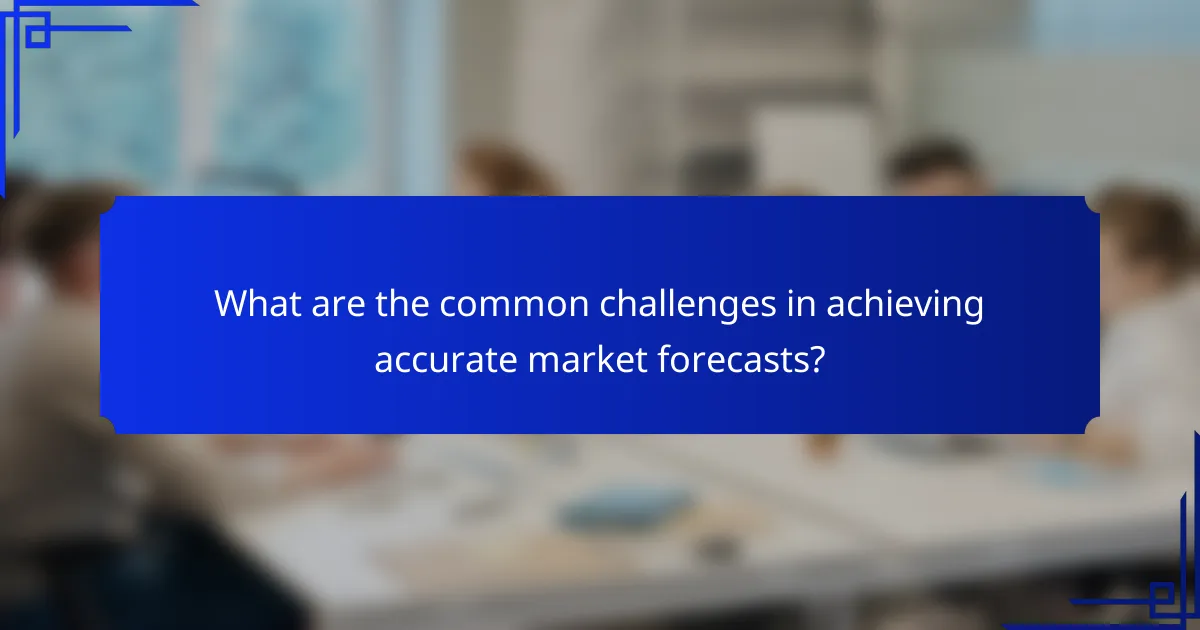 What are the common challenges in achieving accurate market forecasts?